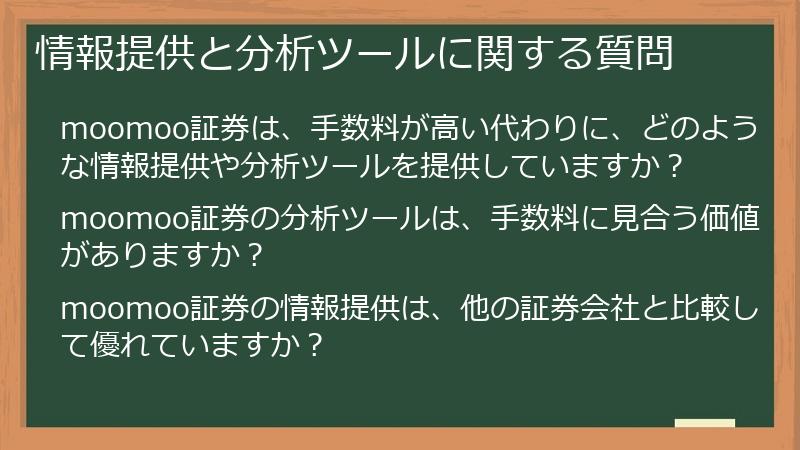 情報提供と分析ツールに関する質問

moomoo証券は、手数料が高い代わりに、どのような情報提供や分析ツールを提供していますか？

moomoo証券の分析ツールは、手数料に見合う価値がありますか？

moomoo証券の情報提供は、他の証券会社と比較して優れていますか？